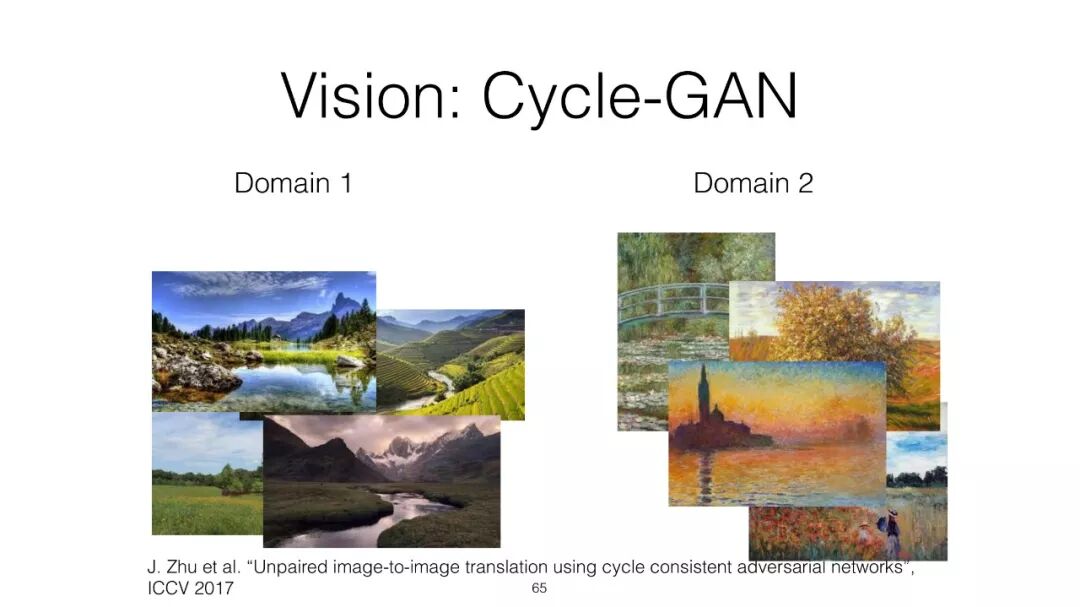 Vision: Cycle-GAN

Domain 1

Domain 2

J. Zhu et al. “Unpaired image-to-image translation using cycle consistent adversarial networks”, ICCV 2017

65